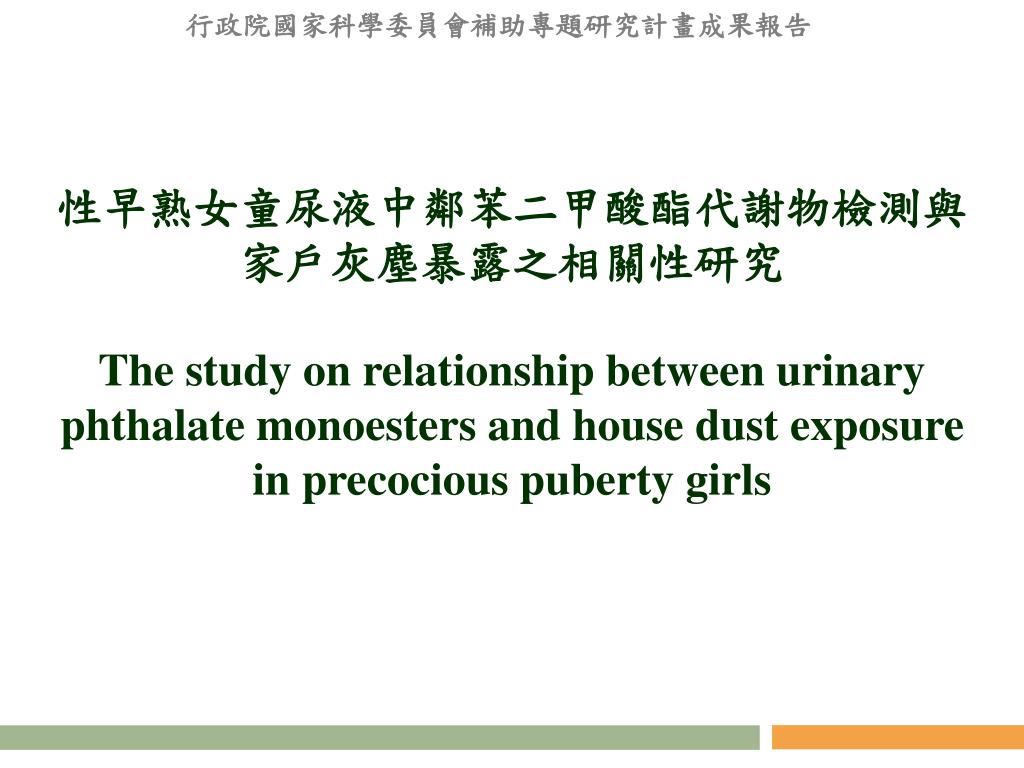 行政院國家科學委員會補助專題研究計畫成果報告

性早熟女童尿液中鄰苯二甲酸酯代謝物檢測與家戶灰塵暴露之相關性研究

The study on relationship between urinary phthalate monoesters and house dust exposure in precocious puberty girls